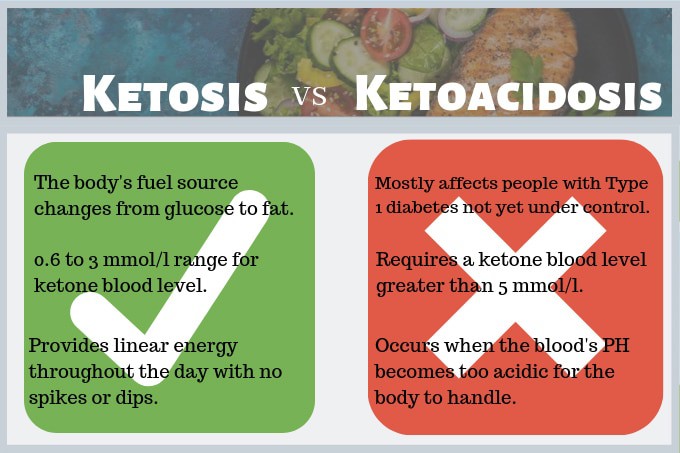 KETOSIS VS KETOACIDOSIS

The body's fuel source changes from glucose to fat.

0.6 to 3 mmol/l range for ketone blood level.

Provides linear energy throughout the day with no spikes or dips.

Mostly affects people with Type 1 diabetes not yet under control.

Requires a ketone blood level greater than 5 mmol/l.

Occurs when the blood's PH becomes too acidic for the body to handle.